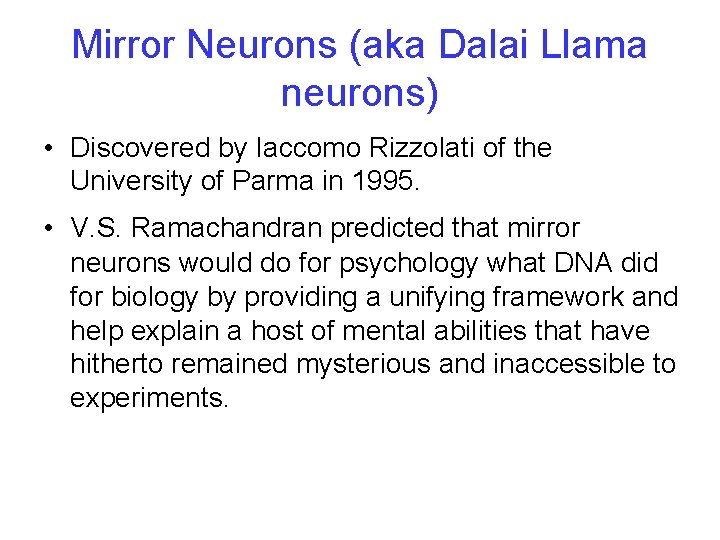 Mirror Neurons (aka Dalai Llama neurons)

• Discovered by Iaccomo Rizzolati of the University of Parma in 1995.

• V.S. Ramachandran predicted that mirror neurons would do for psychology what DNA did for biology by providing a unifying framework and help explain a host of mental abilities that have hitherto remained mysterious and inaccessible to experiments.